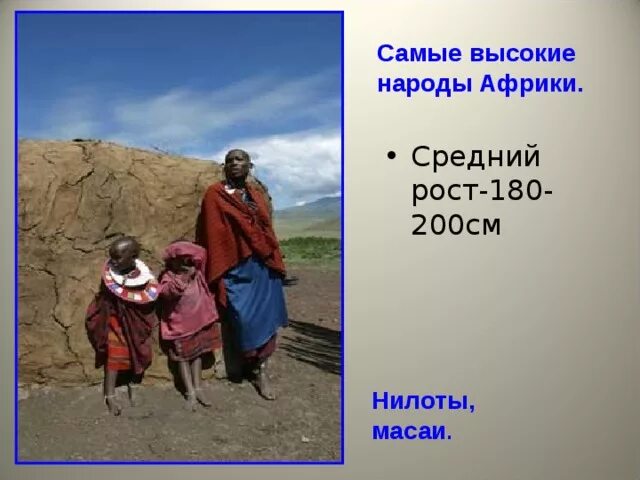 Самые высокие народы Африки.

• Средний рост-180-200см

Нилоты, масаи.